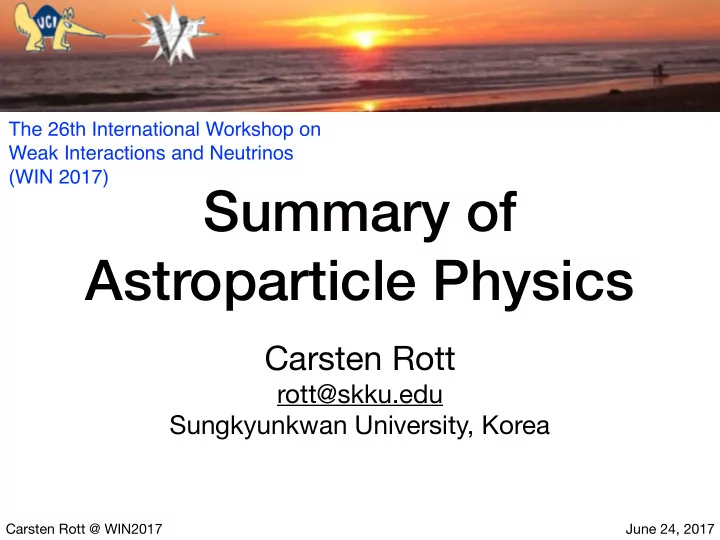 UCI

V

The 26th International Workshop on Weak Interactions and Neutrinos (WIN 2017)

Summary of Astroparticle Physics

Carsten Rott
rott@skku.edu
Sungkyunkwan University, Korea

Carsten Rott @ WIN2017

June 24, 2017